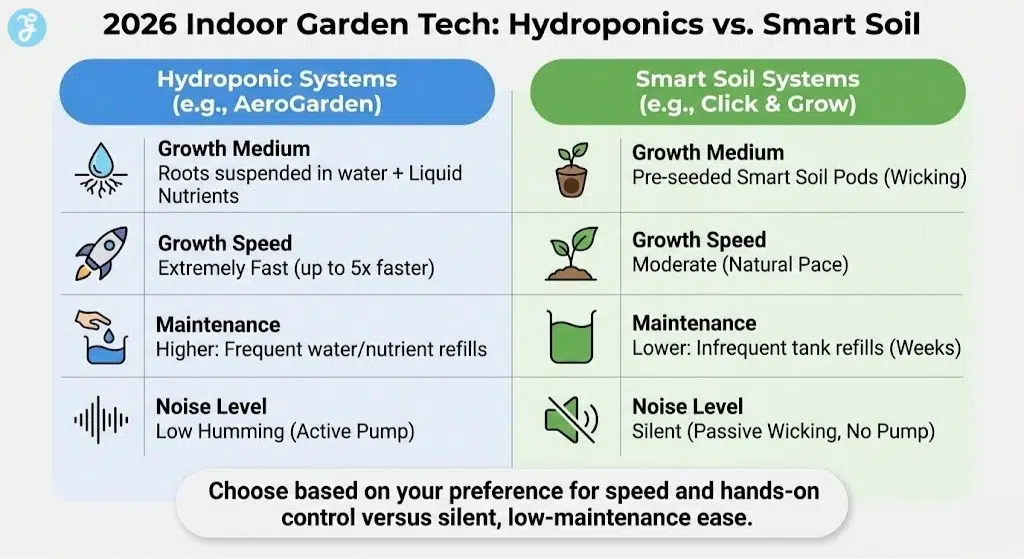 2026 Indoor Garden Tech: Hydroponics vs. Smart Soil

Hydroponic Systems (e.g., AeroGarden)

Growth Medium
Roots suspended in water + Liquid Nutrients

Growth Speed
Extremely Fast (up to 5x faster)

Maintenance
Higher: Frequent water/nutrient refills

Noise Level
Low Humming (Active Pump)

Smart Soil Systems (e.g., Click & Grow)

Growth Medium
Pre-seeded Smart Soil Pods (Wicking)

Growth Speed
Moderate (Natural Pace)

Maintenance
Lower: Infrequent tank refills (Weeks)

Noise Level
Silent (Passive Wicking, No Pump)

Choose based on your preference for speed and hands-on control versus silent, low-maintenance ease.